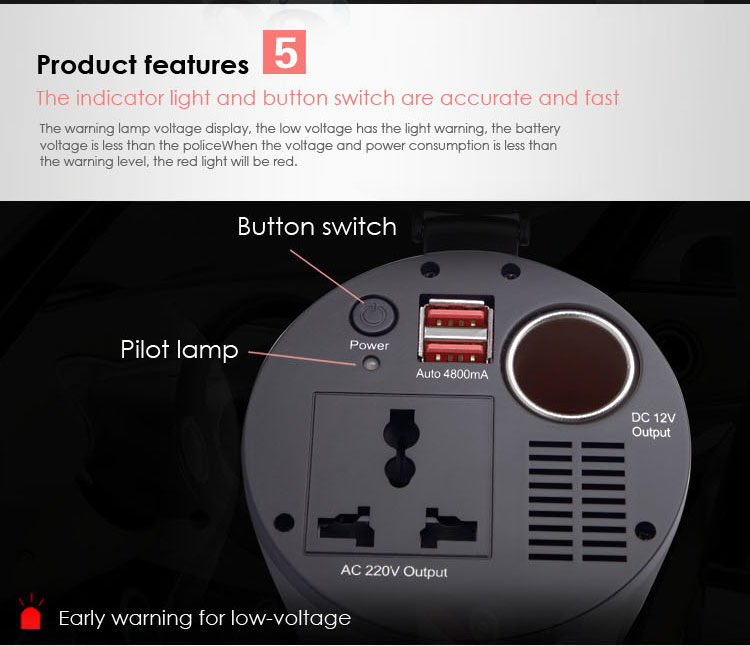 Product features 5

The indicator light and button switch are accurate and fast

The warning lamp voltage display, the low voltage has the light warning, the battery voltage is less than the policeWhen the voltage and power consumption is less than the warning level, the red light will be red.

Button switch

Pilot lamp

Power

Auto 4800mA

DC 12V Output

AC 220V Output

Early warning for low-voltage